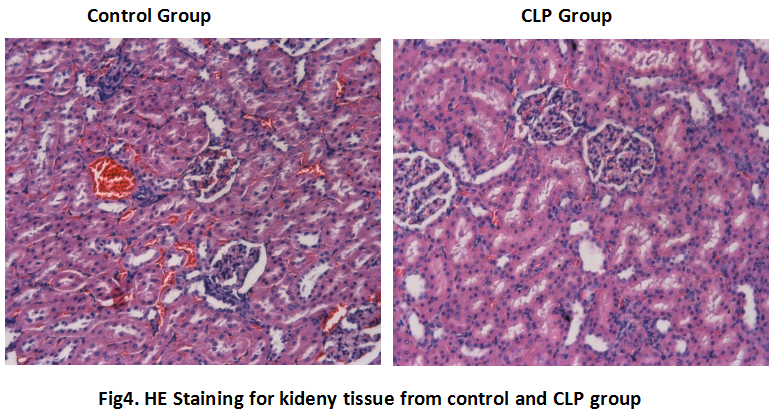 Control Group

CLP Group

Fig4. HE Staining for kideny tissue from control and CLP group